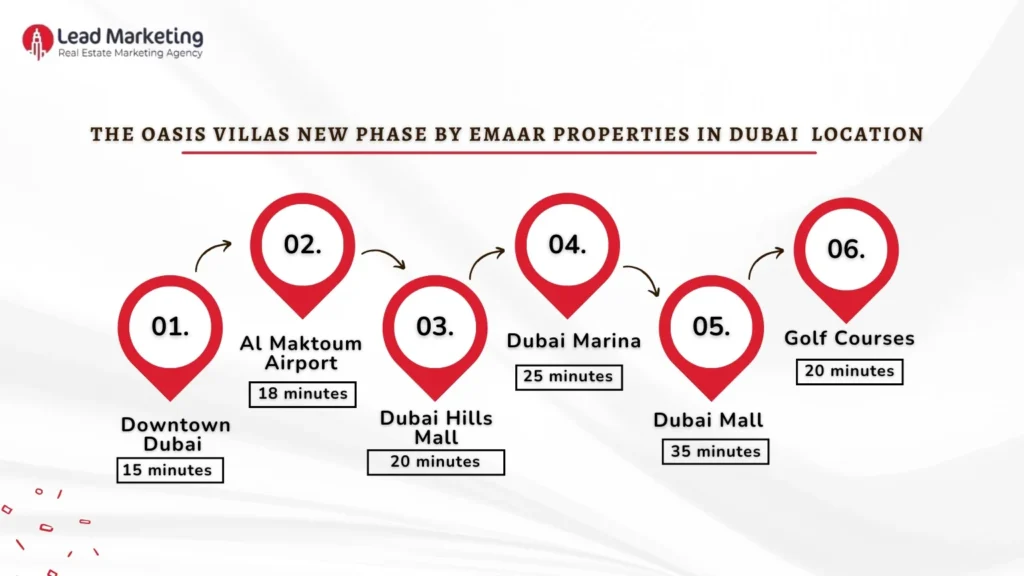 Lead Marketing
Real Estate Marketing Agency

THE OASIS VILLAS NEW PHASE BY EMAAR PROPERTIES IN DUBAI LOCATION

01.
Downtown Dubai
15 minutes

02.
Al Maktoum Airport
18 minutes

03.
Dubai Hills Mall
20 minutes

04.
Dubai Marina
25 minutes

05.
Dubai Mall
35 minutes

06.
Golf Courses
20 minutes